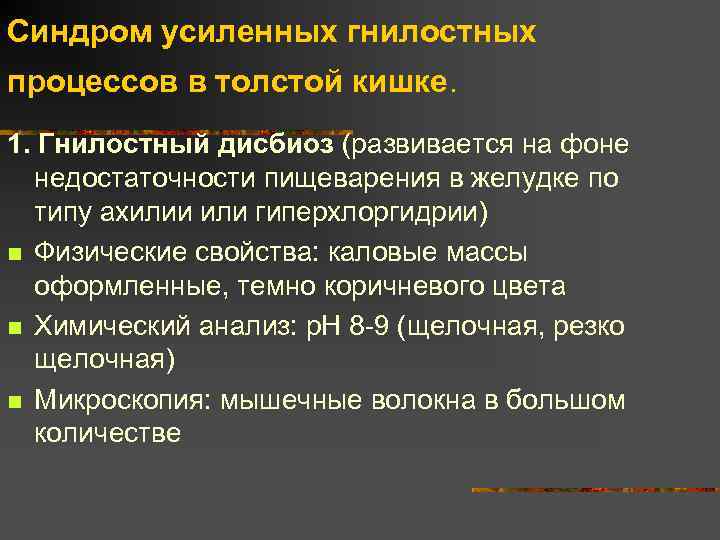 Синдром усиленных гнилостных процессов в толстой кишке.

1. Гнилостный дисбиоз (развивается на фоне недостаточности пищеварения в желудке по типу ахилии или гиперхлоргидрии)

Физические свойства: каловые массы оформленные, темно коричневого цвета

Химический анализ: pH 8-9 (щелочная, резко щелочная)

Микроскопия: мышечные волокна в большом количестве